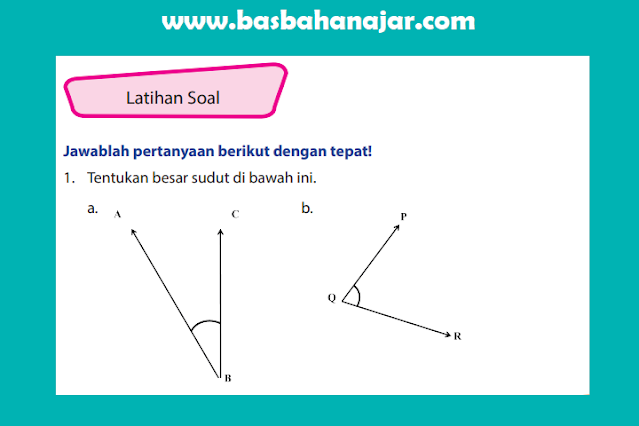 www.basbahanajar.com

Latihan Soal

Jawablah pertanyaan berikut dengan tepat!

1. Tentukan besar sudut di bawah ini.

a.

A

C

B

b.

P

Q

R